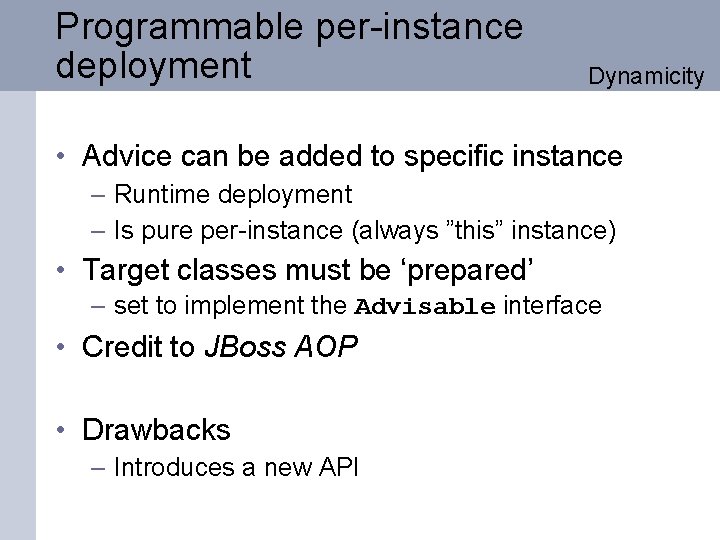 Programmable per-instance deployment

Dynamicity

• Advice can be added to specific instance
– Runtime deployment
– Is pure per-instance (always ”this” instance)
• Target classes must be ‘prepared’
– set to implement the Advisable interface
• Credit to JBoss AOP

• Drawbacks
– Introduces a new API